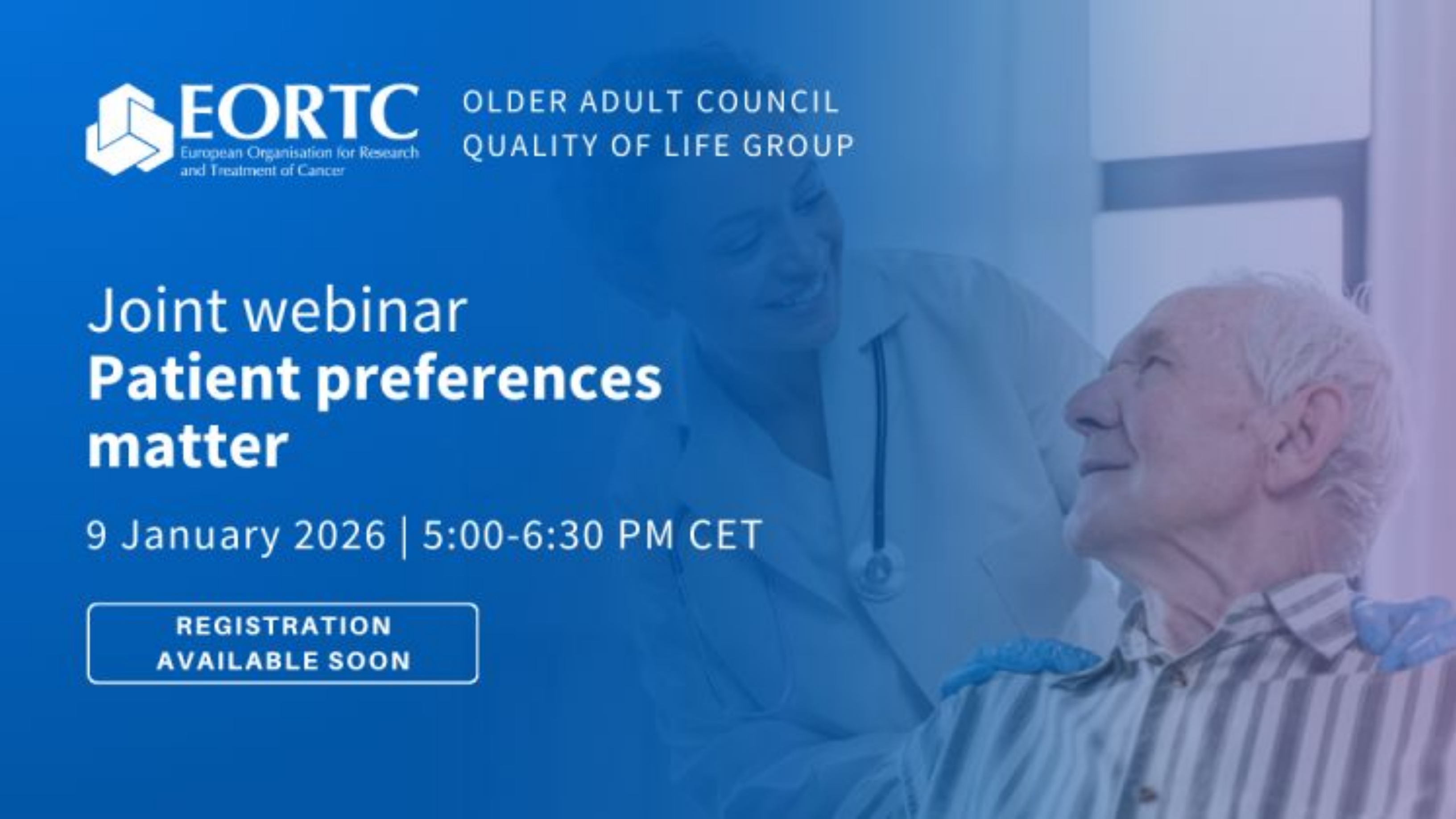 EORTC
European Organisation for Research and Treatment of Cancer

OLDER ADULT COUNCIL
QUALITY OF LIFE GROUP

Joint webinar
Patient preferences matter

9 January 2026 | 5:00-6:30 PM CET

REGISTRATION AVAILABLE SOON